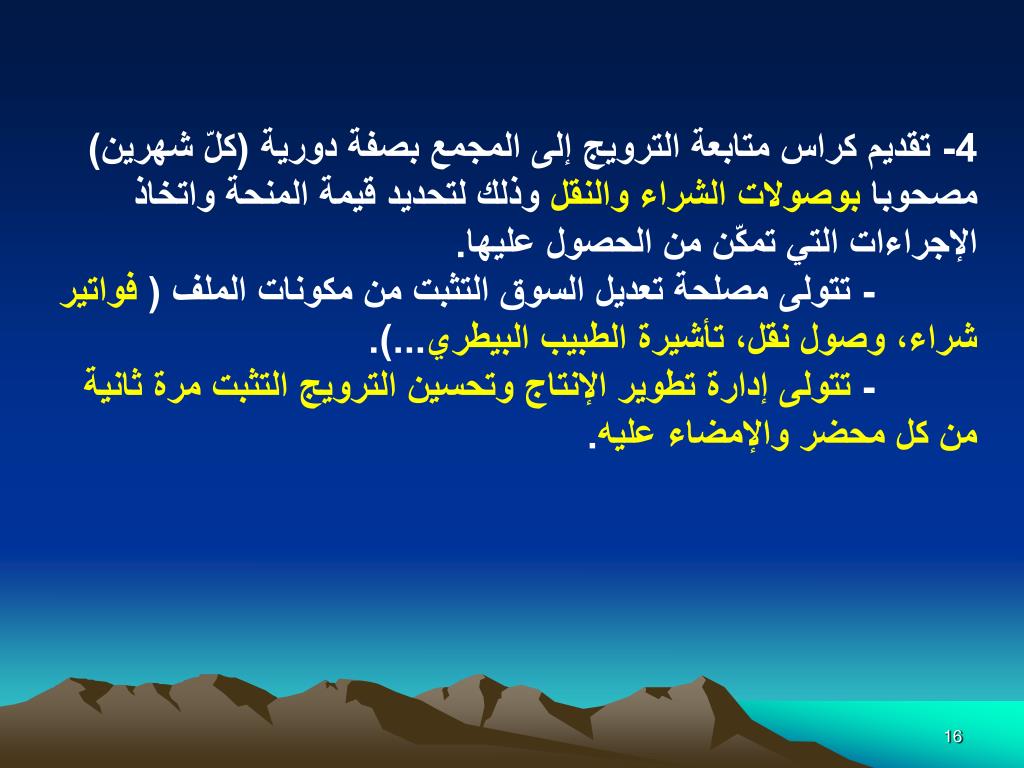 4- تقديم كراس متابعة الترويج إلى المجمع بصفة دورية (كلّ شهرين) مصحوبا بوصولات الشراء والنقل وذلك لتحديد قيمة المنحة واتخاذ الإجراءات التي تمكّن من الحصول عليها.

- تتولى مصلحة تعديل السوق التثبت من مكونات الملف ( فواتير شراء، وصول نقل، تأشيرة الطبيب البيطري...).

- تتولى إدارة تطوير الإنتاج وتحسين الترويج التثبت مرة ثانية من كل محضر والإمضاء عليه.

16